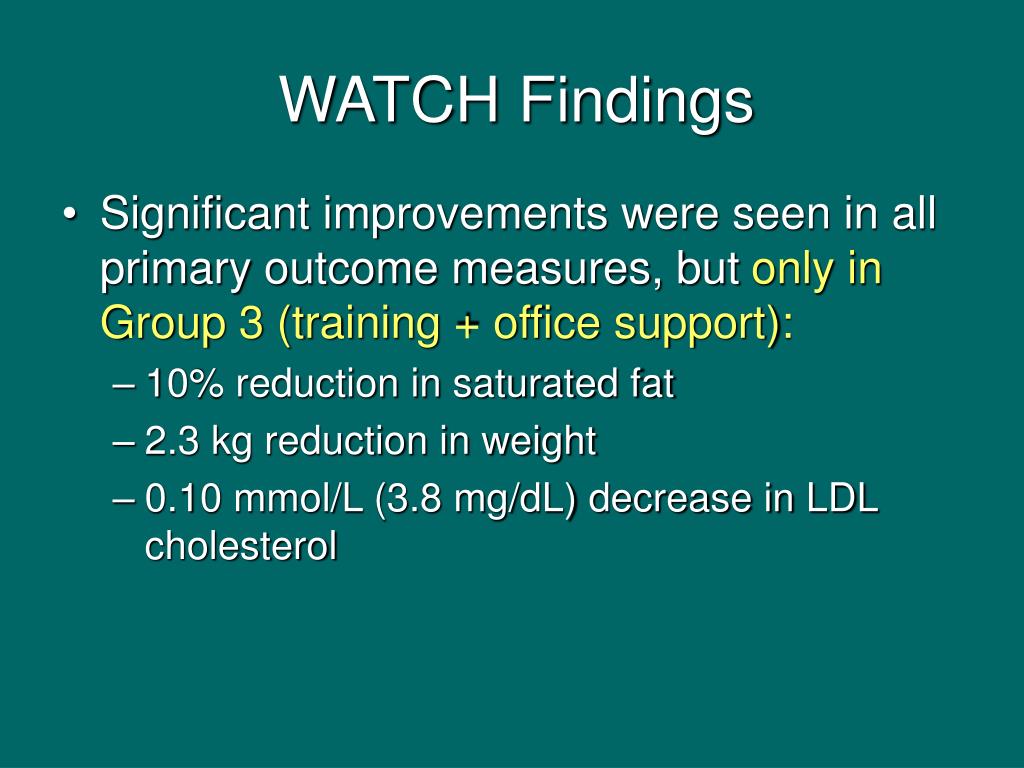 WATCH Findings

• Significant improvements were seen in all primary outcome measures, but only in Group 3 (training + office support):
– 10% reduction in saturated fat
– 2.3 kg reduction in weight
– 0.10 mmol/L (3.8 mg/dL) decrease in LDL cholesterol